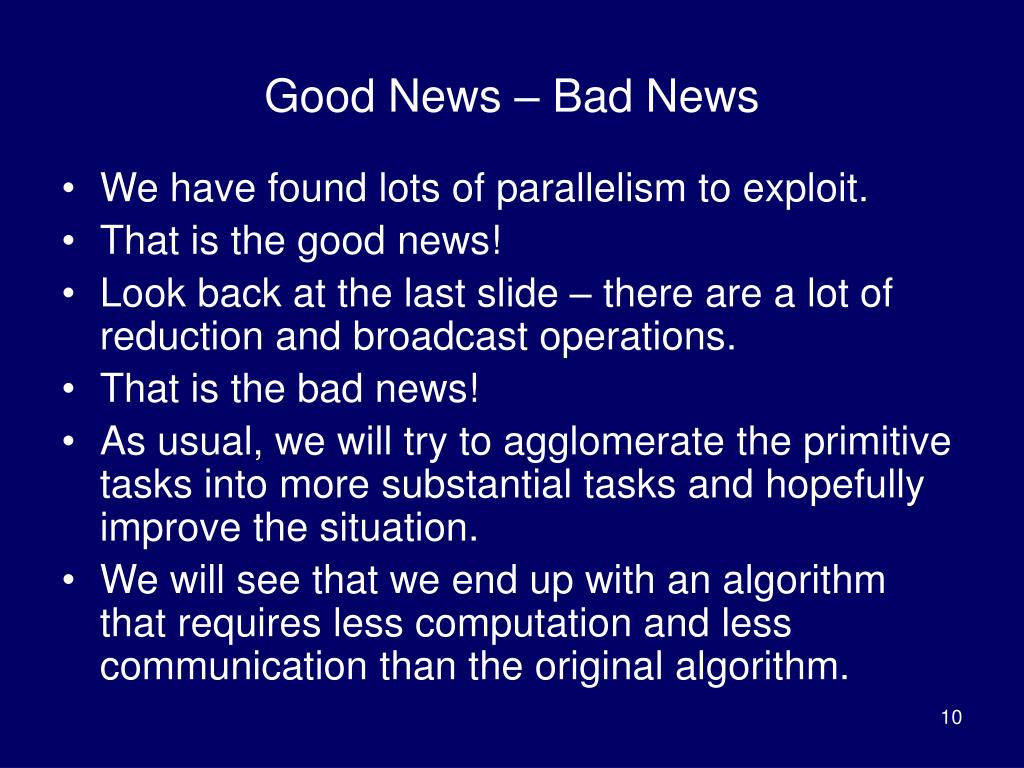 Good News – Bad News

• We have found lots of parallelism to exploit.
• That is the good news!
• Look back at the last slide – there are a lot of reduction and broadcast operations.
• That is the bad news!
• As usual, we will try to agglomerate the primitive tasks into more substantial tasks and hopefully improve the situation.
• We will see that we end up with an algorithm that requires less computation and less communication than the original algorithm.

10